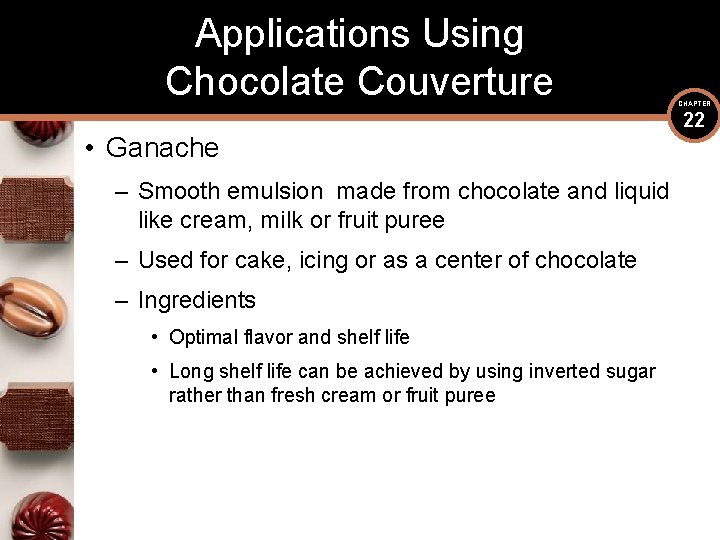 Applications Using Chocolate Couverture

CHAPTER 22

• Ganache

– Smooth emulsion made from chocolate and liquid like cream, milk or fruit puree

– Used for cake, icing or as a center of chocolate

– Ingredients

• Optimal flavor and shelf life

• Long shelf life can be achieved by using inverted sugar rather than fresh cream or fruit puree